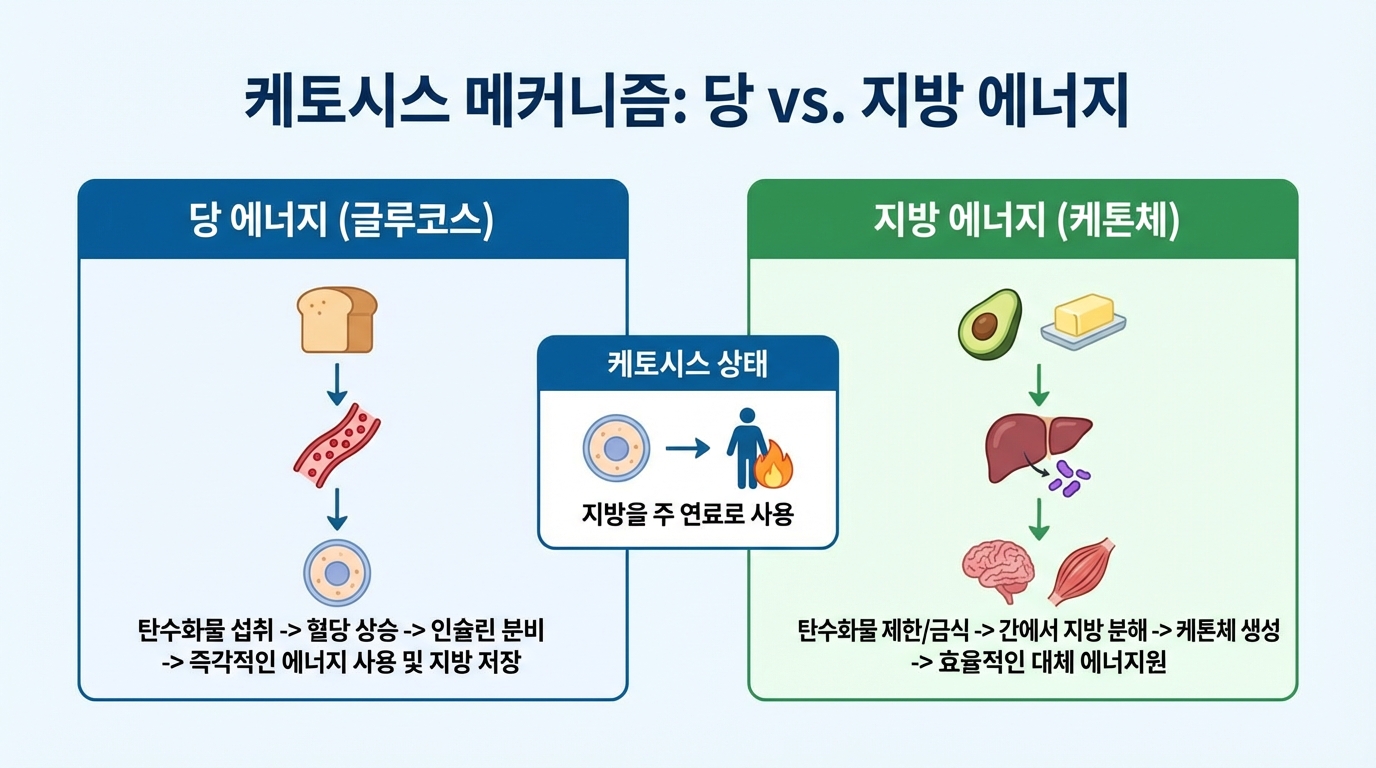 케토시스 메커니즘: 당 vs. 지방 에너지

당 에너지 (글루코스)

탄수화물 섭취 -> 혈당 상승 -> 인슐린 분비 -> 즉각적인 에너지 사용 및 지방 저장

케토시스 상태

지방을 주 연료로 사용

지방 에너지 (케톤체)

탄수화물 제한/금식 -> 간에서 지방 분해 -> 케톤체 생성 -> 효율적인 대체 에너지원